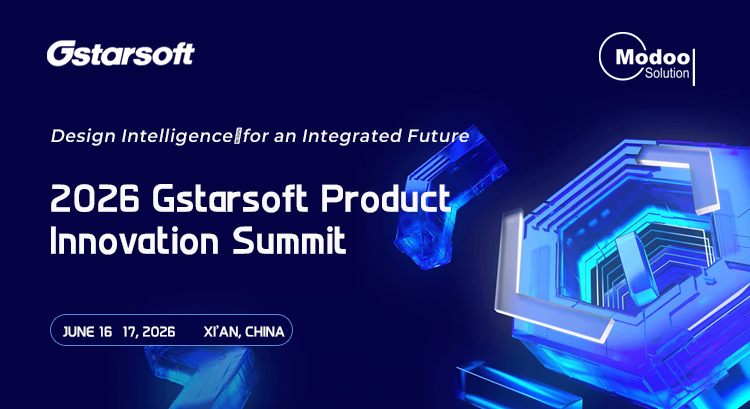 Gstarsoft

Modoo Solution

Design Intelligence for an Integrated Future

2026 Gstarsoft Product Innovation Summit

JUNE 16 17, 2026 XI'AN, CHINA